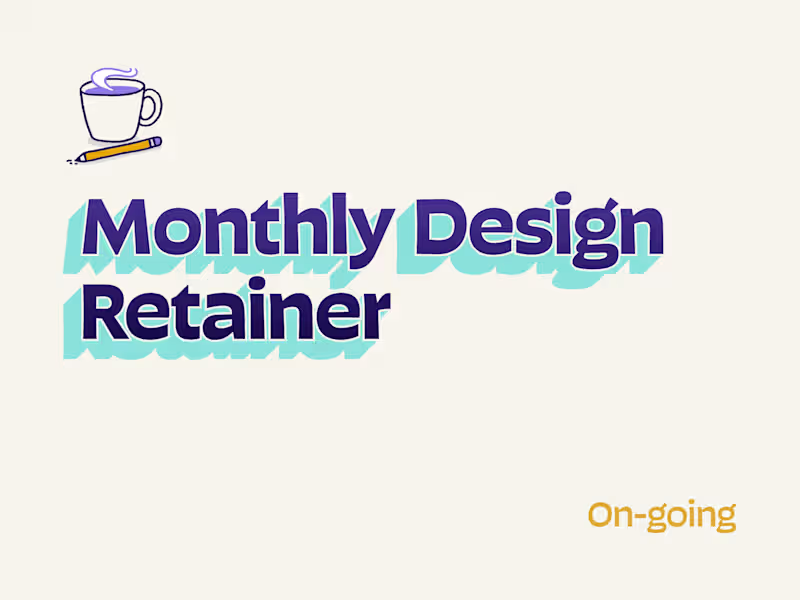 Monthly Design Retainer

On-going